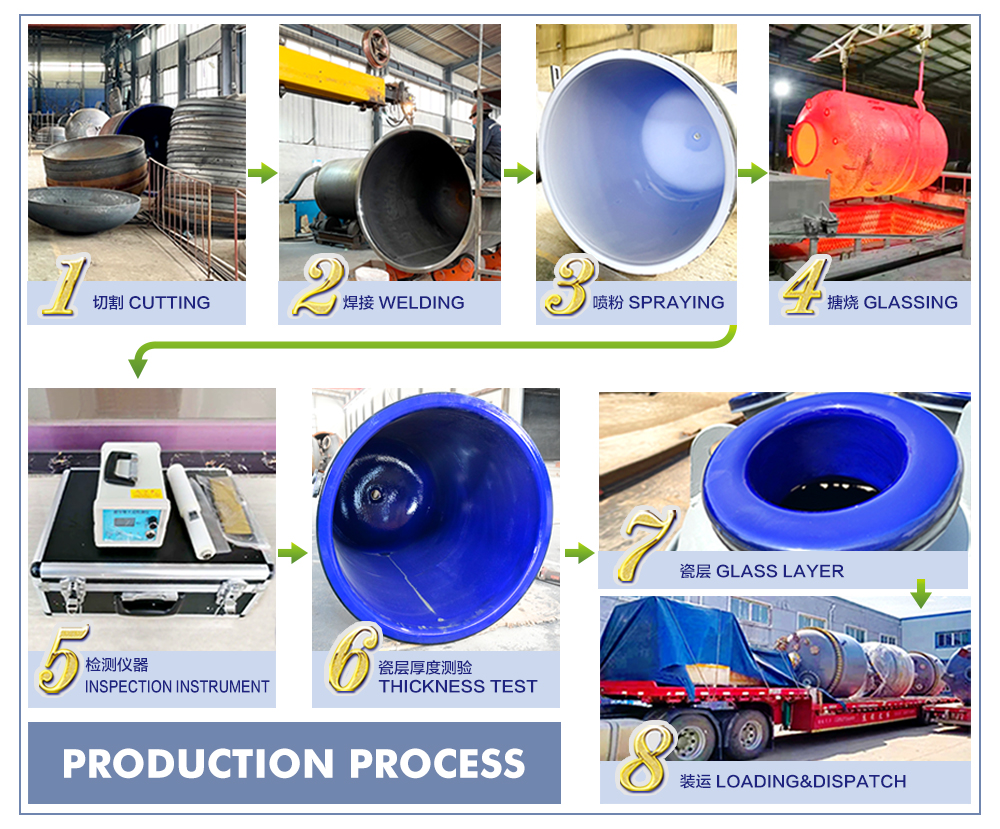 1 切割 CUTTING

2 焊接 WELDING

3 喷粉 SPRAYING

4 搪烧 GLASSING

5 检测仪器 INSPECTION INSTRUMENT

6 瓷层厚度测验 THICKNESS TEST

7 瓷层 GLASS LAYER

8 装运 LOADING&DISPATCH

PRODUCTION PROCESS